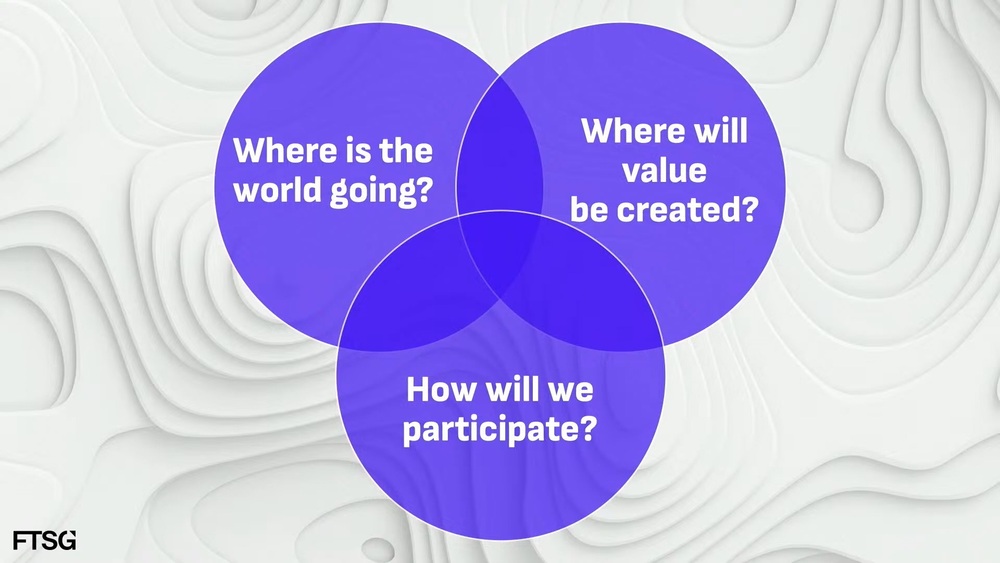 Where is the world going?

Where will value be created?

How will we participate?

FTSG